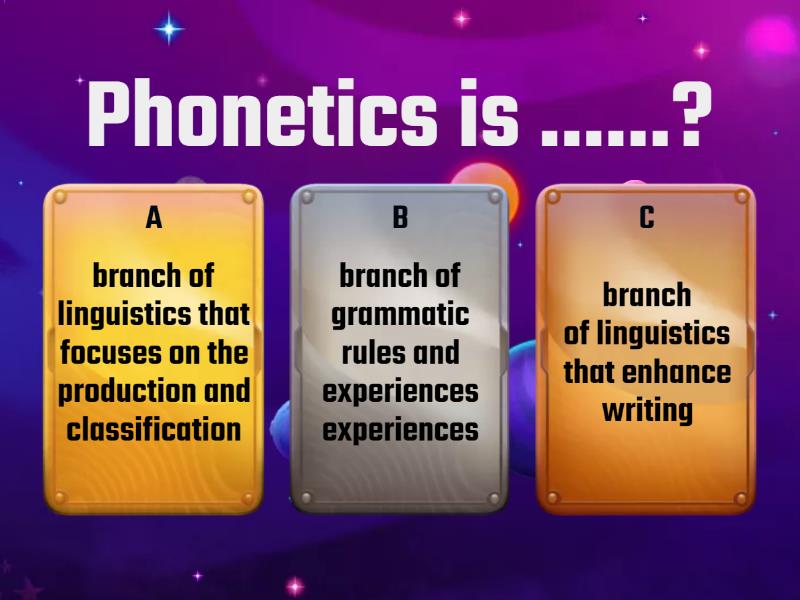 Phonetics is ......?

A

branch of linguistics that focuses on the production and classification

B

branch of grammatic rules and experiences experiences

C

branch of linguistics that enhance writing